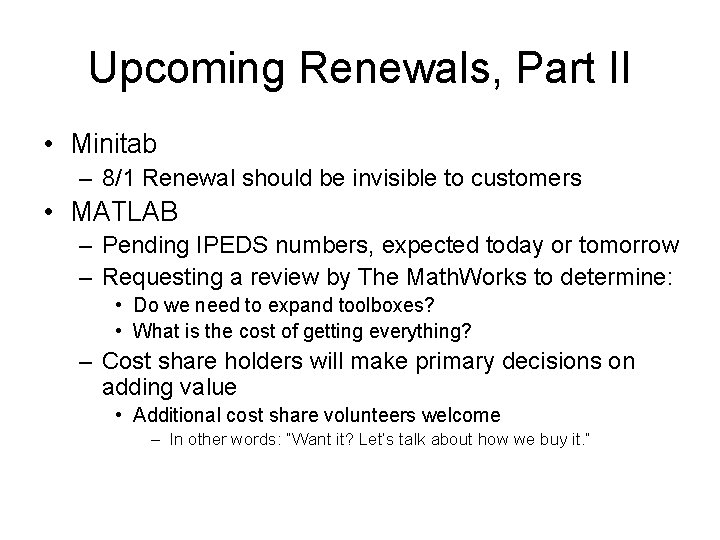 Upcoming Renewals, Part II

• Minitab
– 8/1 Renewal should be invisible to customers
• MATLAB
– Pending IPEDS numbers, expected today or tomorrow
– Requesting a review by The MathWorks to determine:
• Do we need to expand toolboxes?
• What is the cost of getting everything?
– Cost share holders will make primary decisions on adding value
• Additional cost share volunteers welcome
– In other words: "Want it? Let's talk about how we buy it."